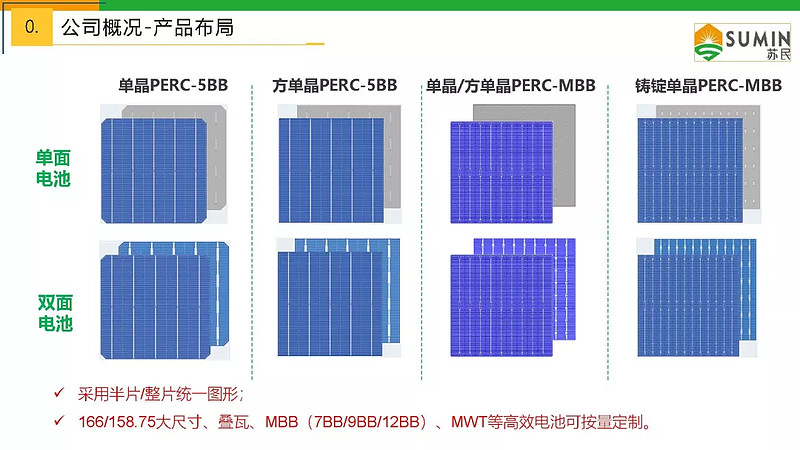 0. 公司概况-产品布局

SUMIN 苏民

单晶PERC-5BB

方单晶PERC-5BB

单晶/方单晶PERC-MBB

铸锭单晶PERC-MBB

单面电池

双面电池

✓ 采用半片/整片统一图形；

✓ 166/158.75大尺寸、叠瓦、MBB（7BB/9BB/12BB）、MWT等高效电池可按量定制。